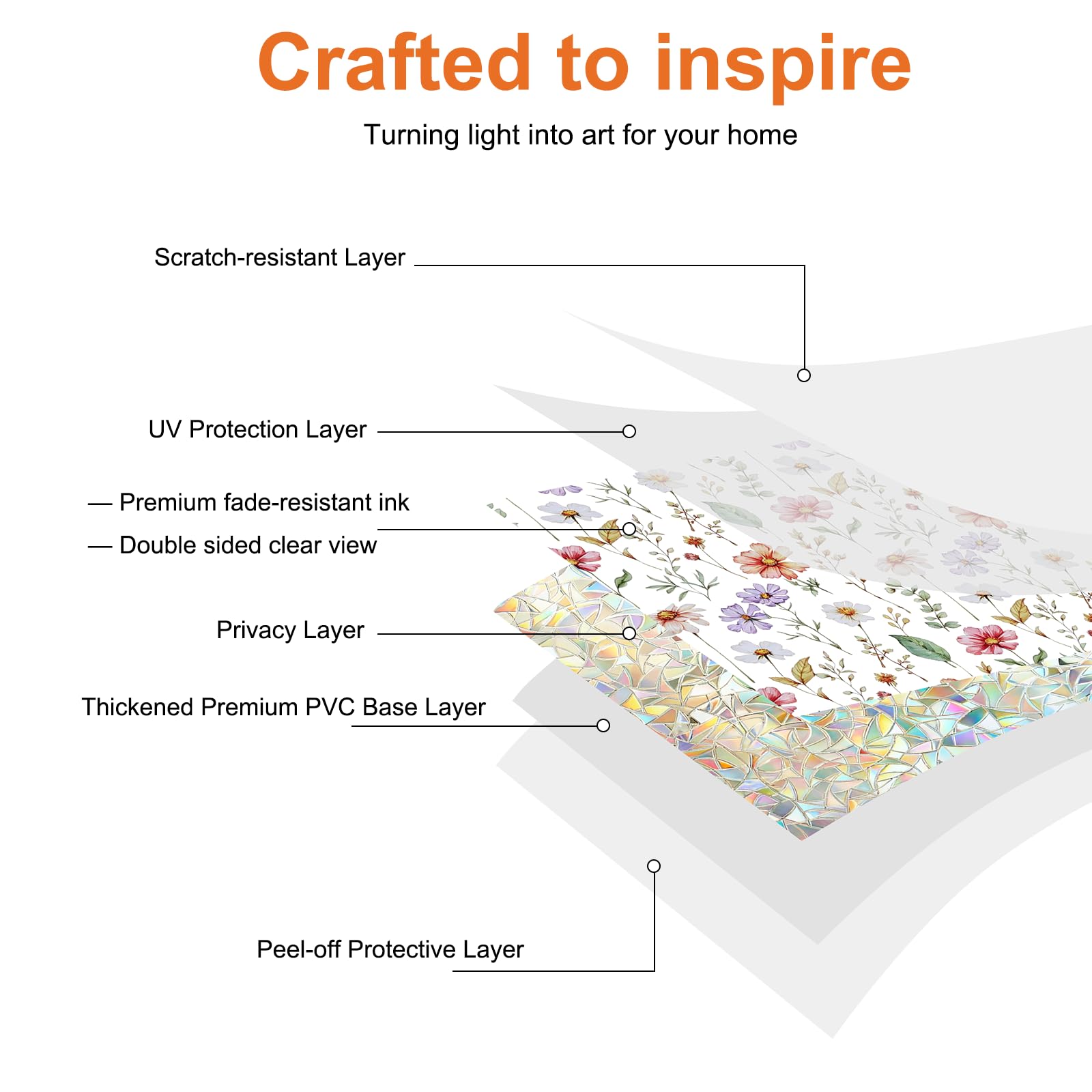 Crafted to inspire

Turning light into art for your home

Scratch-resistant Layer

UV Protection Layer

— Premium fade-resistant ink

— Double sided clear view

Privacy Layer

Thickened Premium PVC Base Layer

Peel-off Protective Layer